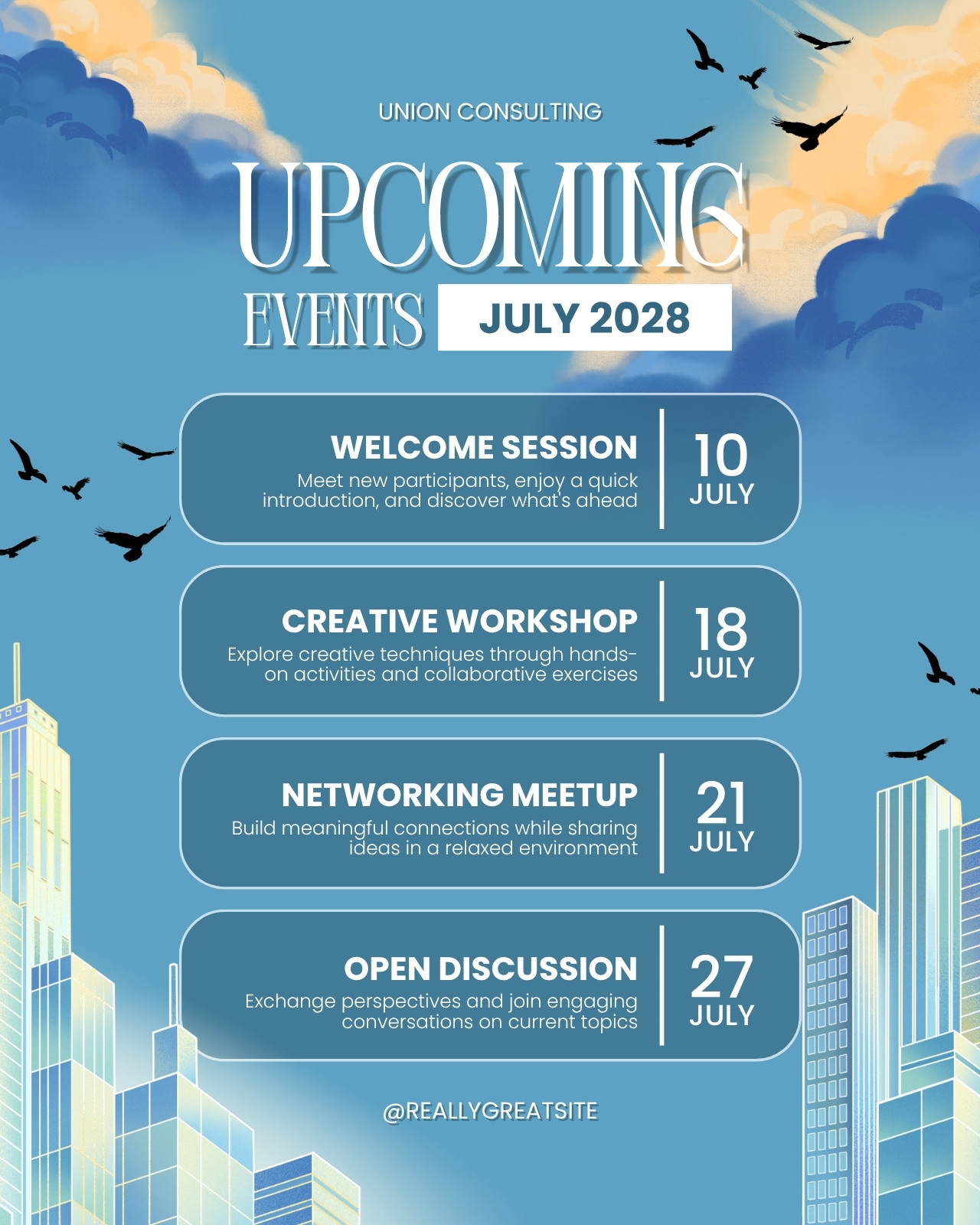 UNION CONSULTING

UPCOMING EVENTS JULY 2028

WELCOME SESSION
Meet new participants, enjoy a quick introduction, and discover what's ahead
10 JULY

CREATIVE WORKSHOP
Explore creative techniques through hands-on activities and collaborative exercises
18 JULY

NETWORKING MEETUP
Build meaningful connections while sharing ideas in a relaxed environment
21 JULY

OPEN DISCUSSION
Exchange perspectives and join engaging conversations on current topics
27 JULY

@REALLYGREATSITE